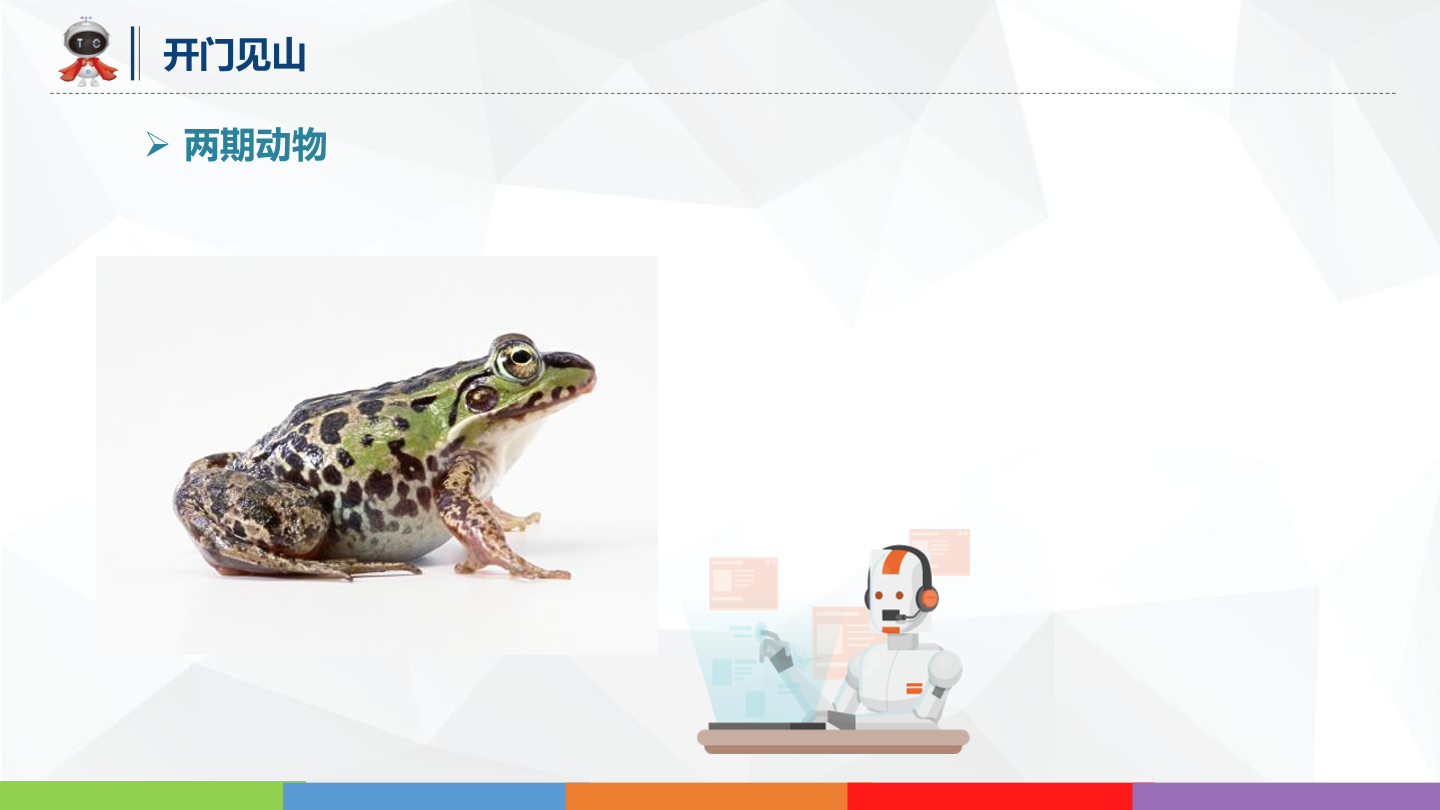 开门见山

➢ 两期动物